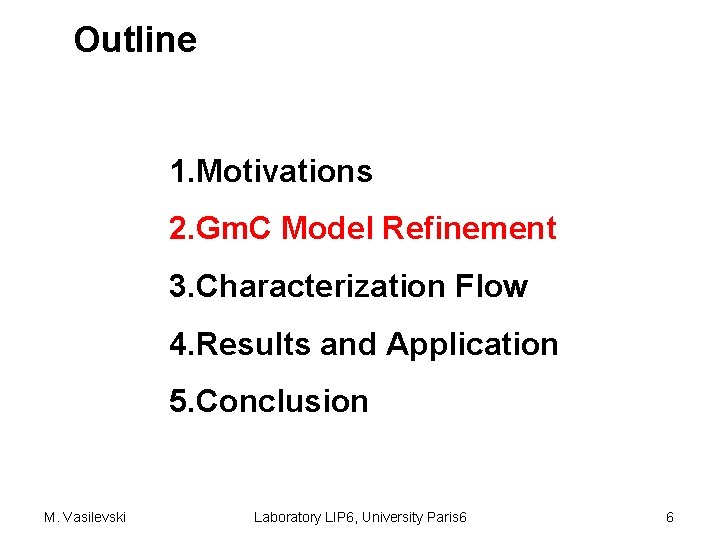 Outline

1.Motivations

2.GmC Model Refinement

3.Characterization Flow

4.Results and Application

5.Conclusion

M. Vasilevski

Laboratory LIP6, University Paris6

6